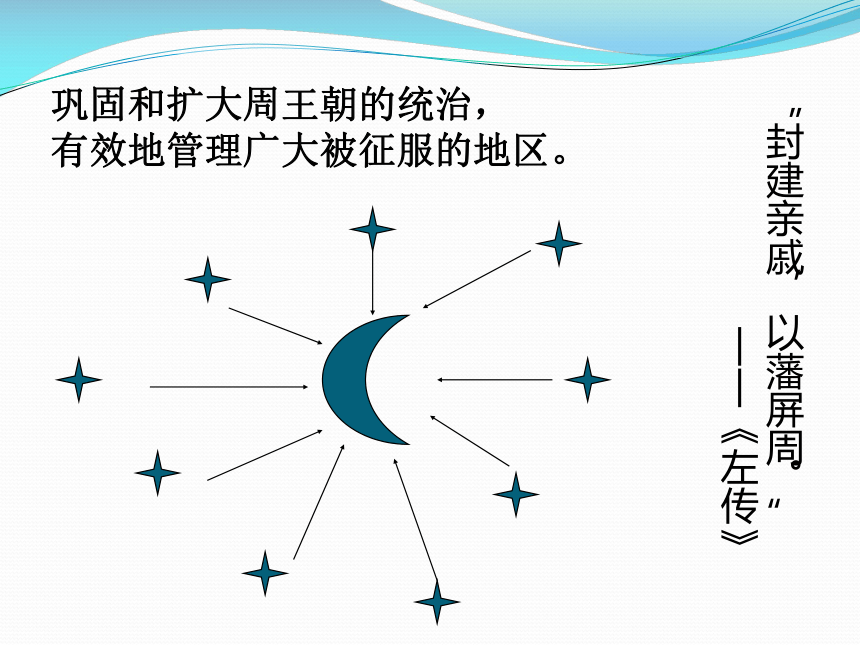 巩固和扩大周王朝的统治，
有效地管理广大被征服的地区。

"封建亲戚，以藩屏周。"
——《左传》